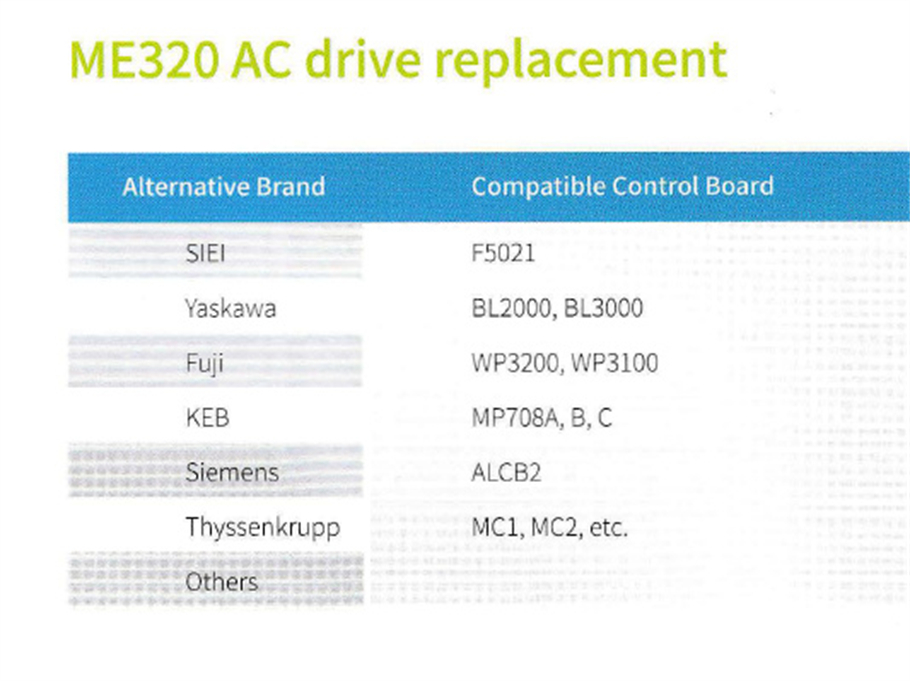 ME320 AC drive replacement

| Alternative Brand | Compatible Control Board |
|---|---|
| SIEI | F5021 |
| Yaskawa | BL2000, BL3000 |
| Fuji | WP3200, WP3100 |
| KEB | MP708A, B, C |
| Siemens | ALCB2 |
| Thyssenkrupp | MC1, MC2, etc. |
| Others | |